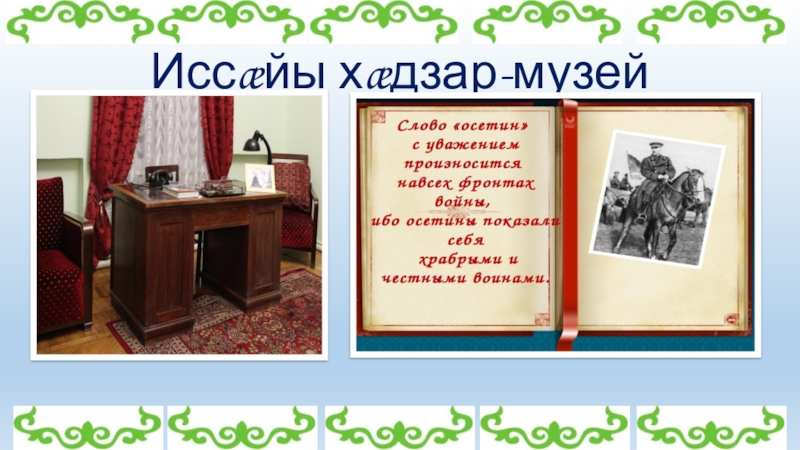 Иссæйы хæдзар-музей

Слово «осетин»
с уважением
произносится
навсех фронтах
войны,
ибо осетины показали
себя
храбрыми и
честными воинами.